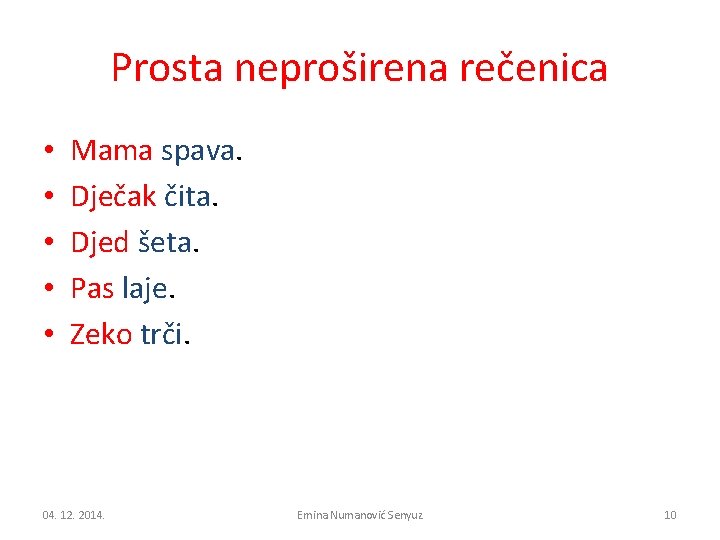 Prosta neproširena rečenica

• Mama spava.
• Dječak čita.
• Djed šeta.
• Pas laje.
• Zeko trči.

04. 12. 2014.

Emina Numanović Senyuz

10